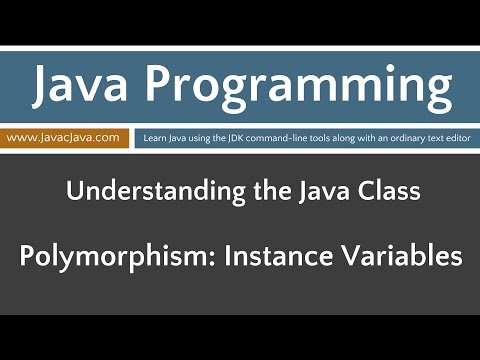 Java Programming

www.JavacJava.com

Learn Java using the JDK command-line tools along with an ordinary text editor

Understanding the Java Class

Polymorphism: Instance Variables